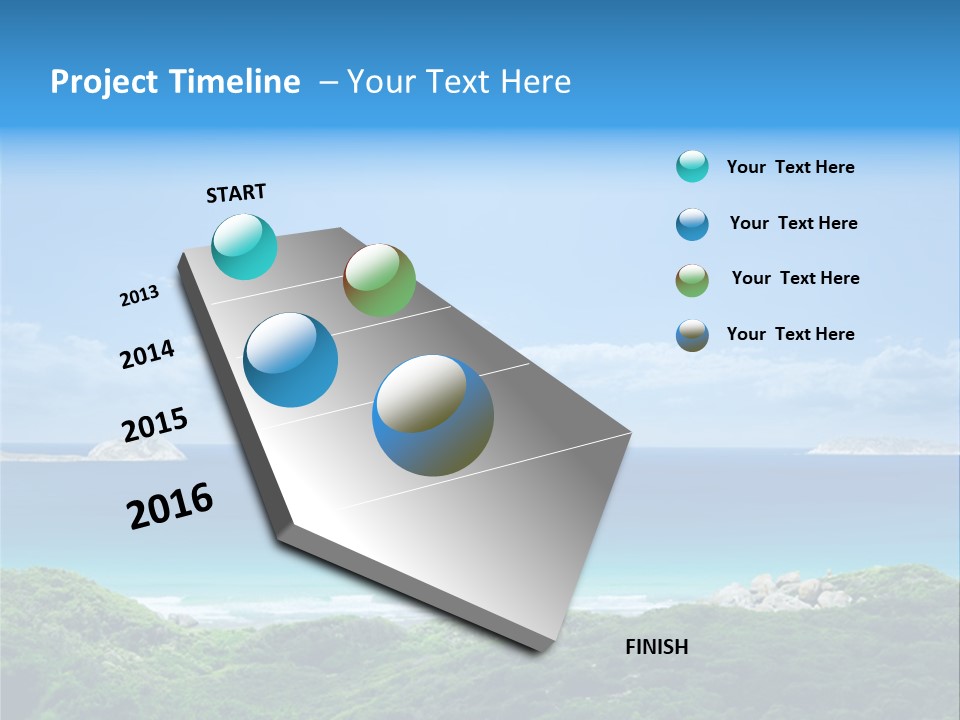 Project Timeline – Your Text Here

START

2013

2014

2015

2016

FINISH

Your Text Here

Your Text Here

Your Text Here

Your Text Here